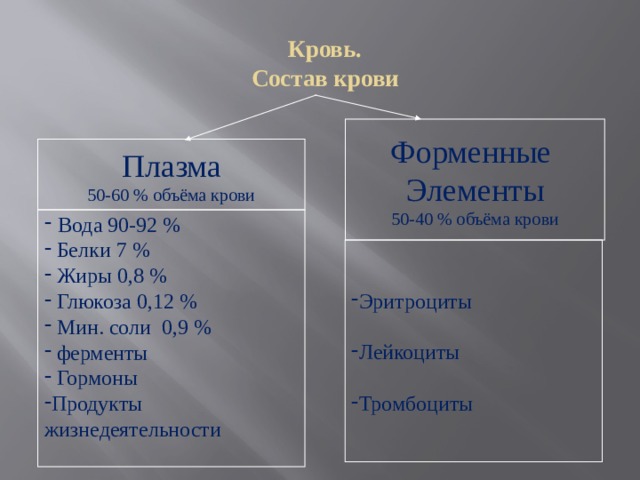 Кровь.
Состав крови

Плазма
50-60 % объёма крови

- Вода 90-92 %
- Белки 7 %
- Жиры 0,8 %
- Глюкоза 0,12 %
- Мин. соли 0,9 %
- ферменты
- Гормоны
-Продукты жизнедеятельности

Форменные Элементы
50-40 % объёма крови

-Эритроциты

-Лейкоциты

-Тромбоциты